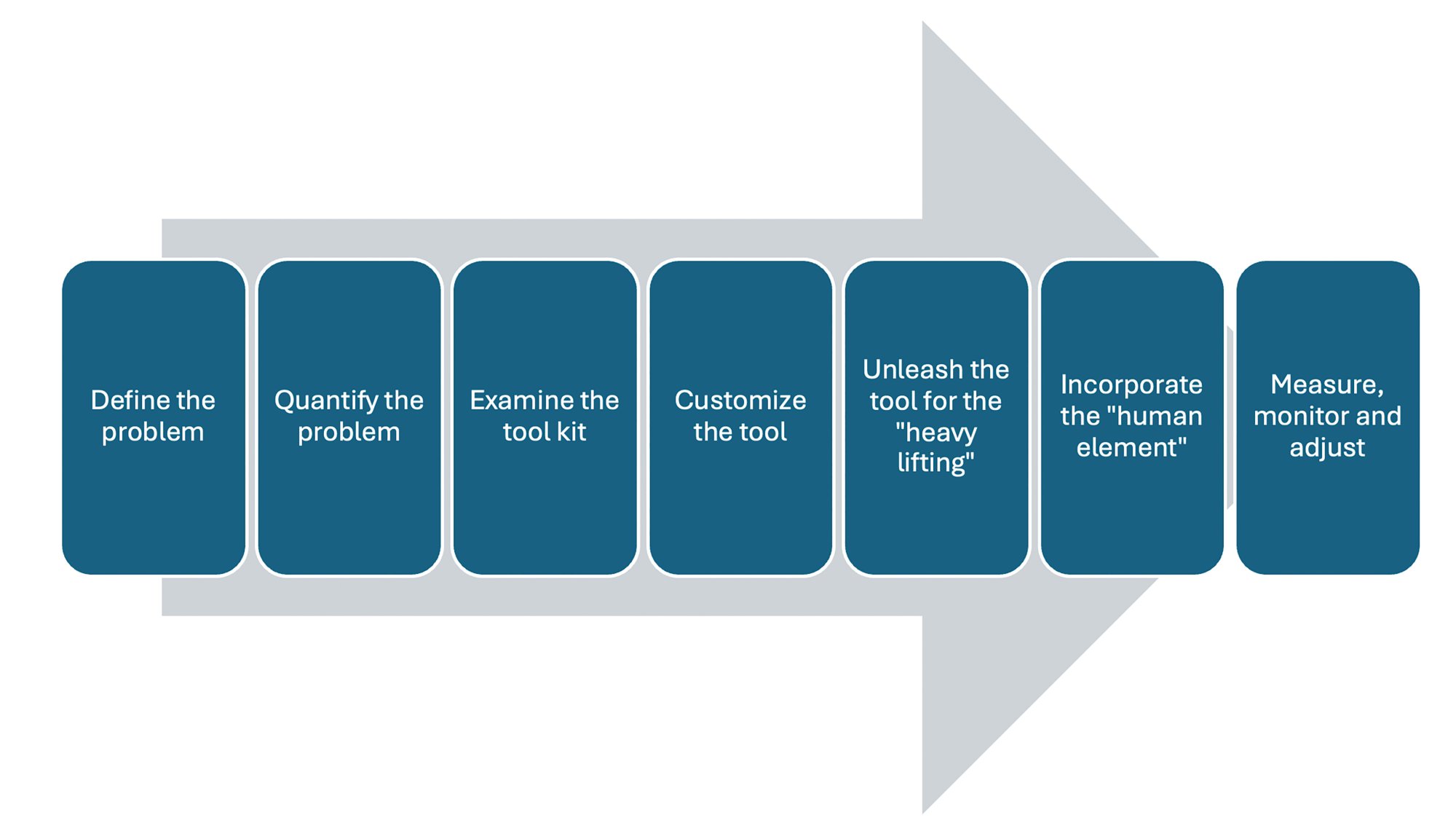 Define the problem

Quantify the problem

Examine the tool kit

Customize the tool

Unleash the tool for the "heavy lifting"

Incorporate the "human element"

Measure, monitor and adjust